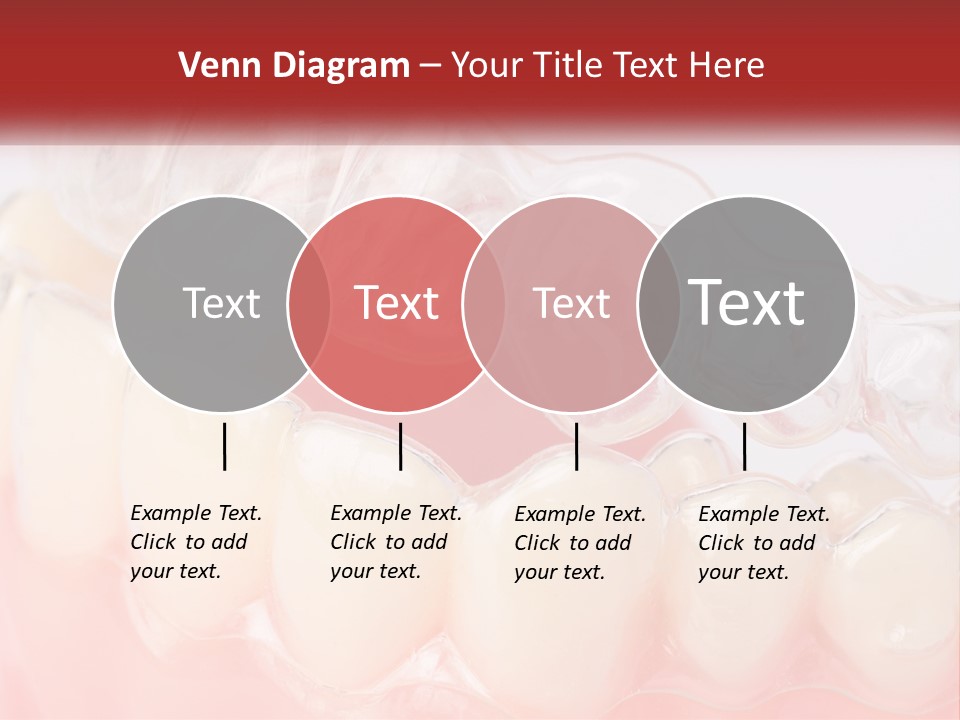 Venn Diagram – Your Title Text Here

Text

Text

Text

Text

Example Text. Click to add your text.

Example Text. Click to add your text.

Example Text. Click to add your text.

Example Text. Click to add your text.